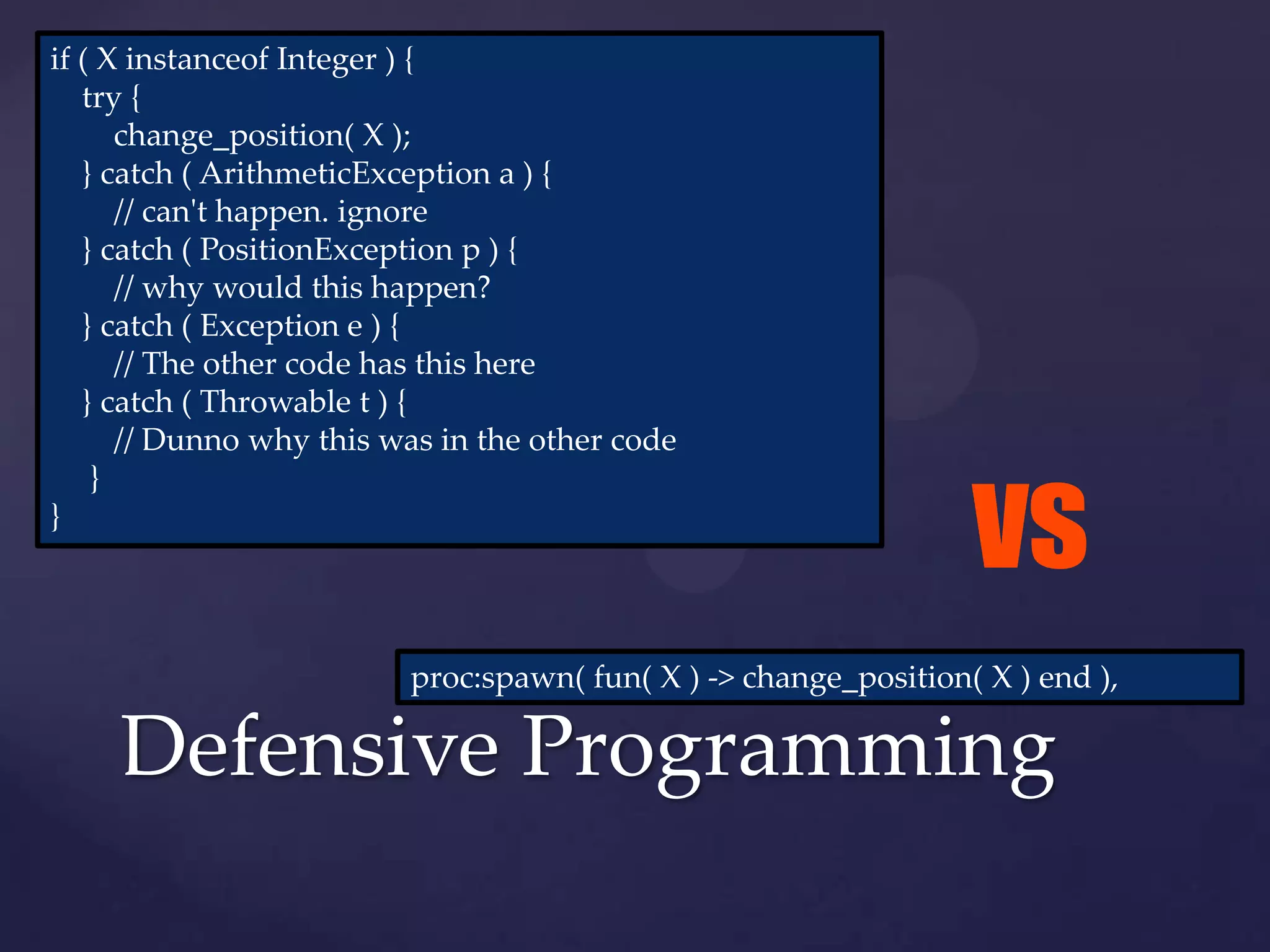 if ( X instanceof Integer ) {
try {
change_position( X );
} catch ( ArithmeticException a ) {
// can't happen. ignore
} catch ( PositionException p ) {
// why would this happen?
} catch ( Exception e ) {
// The other code has this here
} catch ( Throwable t ) {
// Dunno why this was in the other code
}
}

VS

proc:spawn( fun( X ) -> change_position( X ) end ),

Defensive Programming